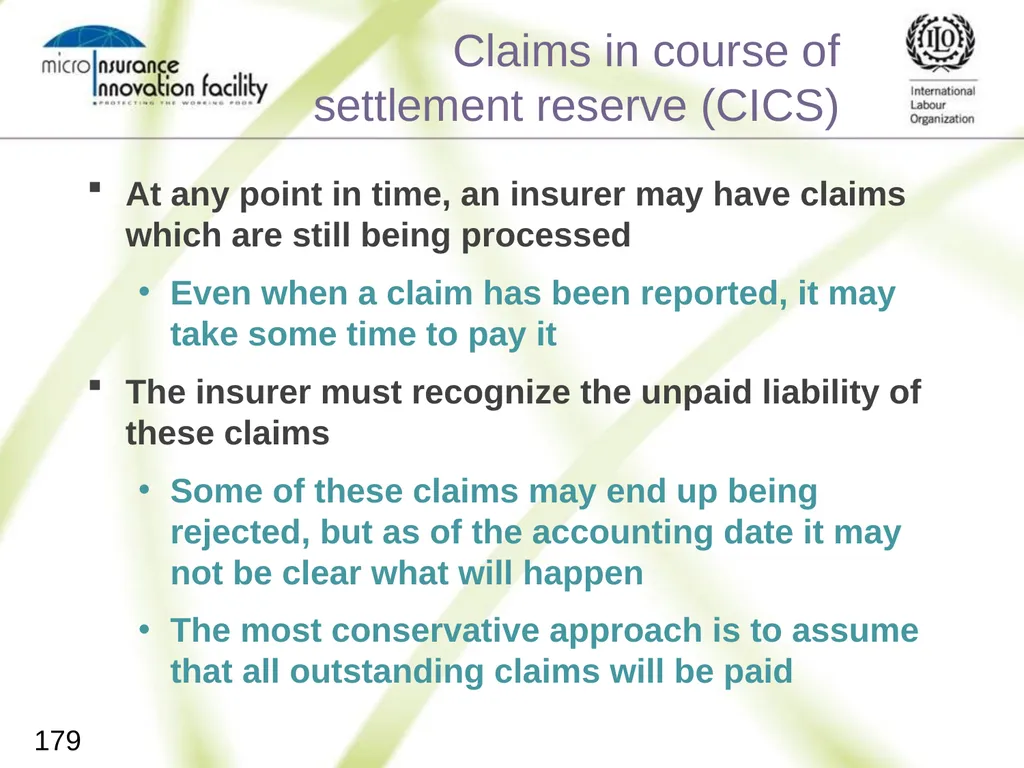 micro Insurance Innovation facility
PROTECTING THE WORKING POOR

Claims in course of settlement reserve (CICS)

ILO
International Labour Organization

▪ At any point in time, an insurer may have claims which are still being processed
• Even when a claim has been reported, it may take some time to pay it
▪ The insurer must recognize the unpaid liability of these claims
• Some of these claims may end up being rejected, but as of the accounting date it may not be clear what will happen
• The most conservative approach is to assume that all outstanding claims will be paid

179